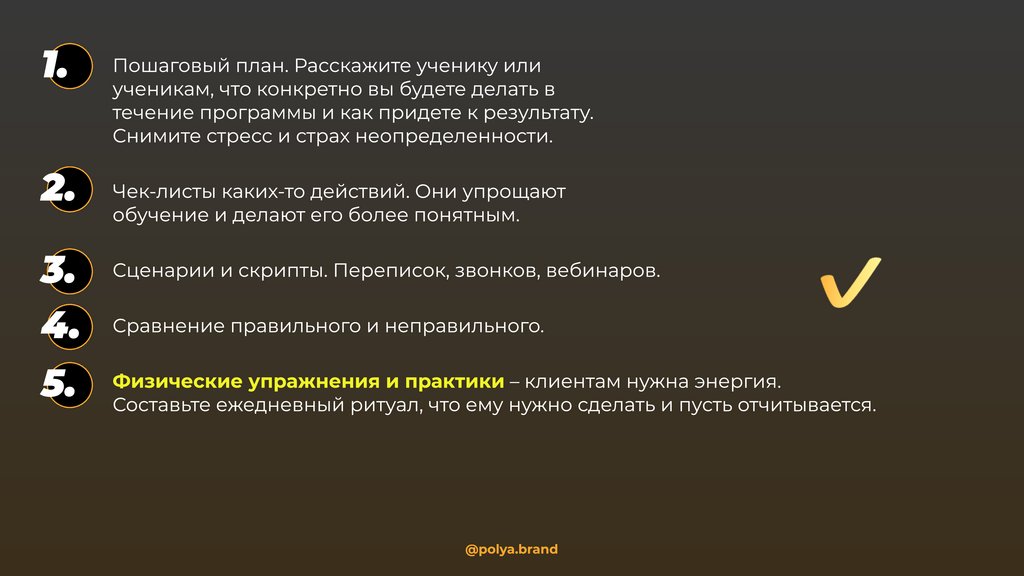 1. Пошаговый план. Расскажите ученику или ученикам, что конкретно вы будете делать в течение программы и как придете к результату. Снимите стресс и страх неопределенности.

2. Чек-листы каких-то действий. Они упрощают обучение и делают его более понятным.

3. Сценарии и скрипты. Переписок, звонков, вебинаров.

4. Сравнение правильного и неправильного.

5. Физические упражнения и практики – клиентам нужна энергия. Составьте ежедневный ритуал, что ему нужно сделать и пусть отчитывается.

@polya.brand